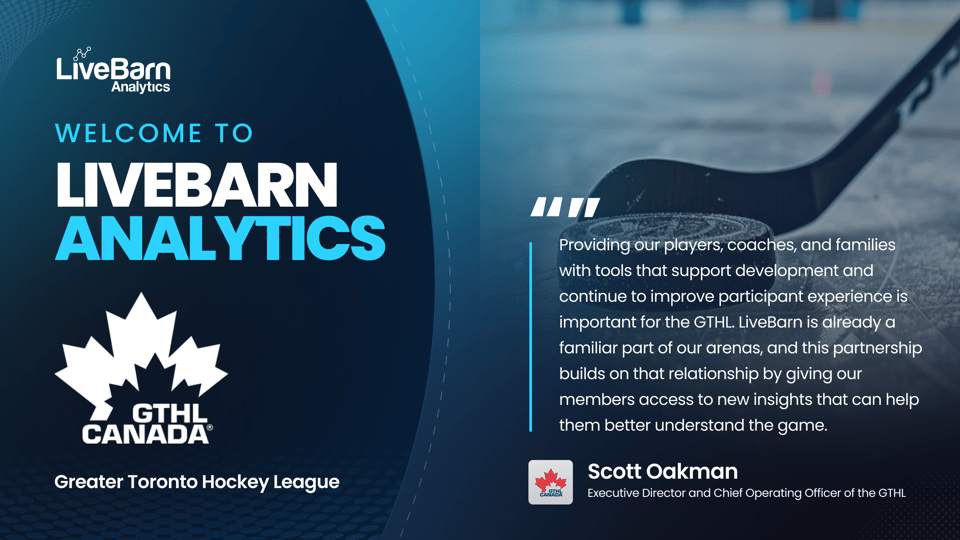 LiveBarn Analytics

WELCOME TO

LIVEBARN ANALYTICS

GTHL CANADA®

Greater Toronto Hockey League

Providing our players, coaches, and families with tools that support development and continue to improve participant experience is important for the GTHL. LiveBarn is already a familiar part of our arenas, and this partnership builds on that relationship by giving our members access to new insights that can help them better understand the game.

GTHL CANADA

Scott Oakman

Executive Director and Chief Operating Officer of the GTHL